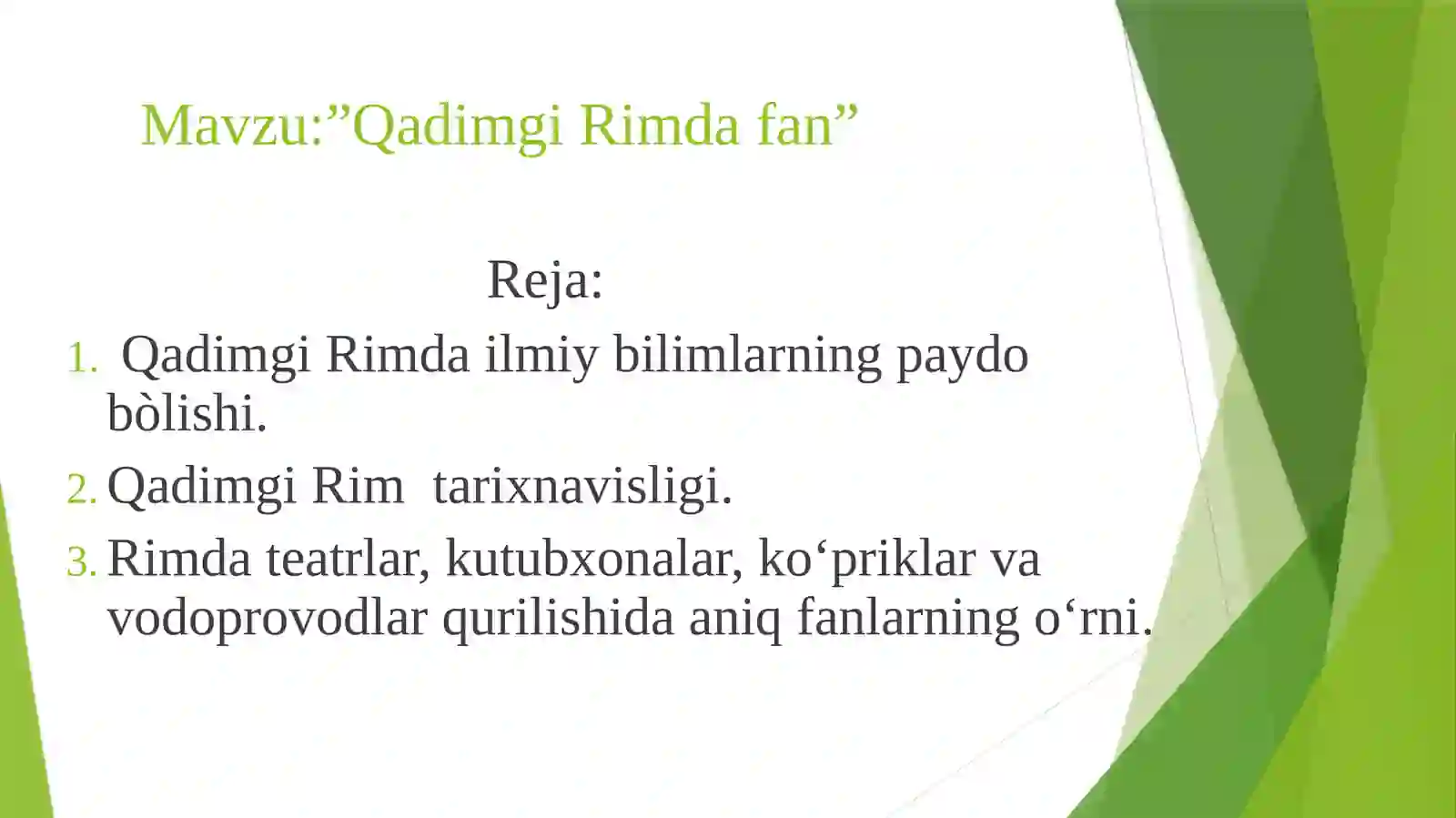 Mavzu:”Qadimgi Rimda fan”

Reja:

1. Qadimgi Rimda ilmiy bilimlarning paydo bòlishi.
2. Qadimgi Rim tarixnavisligi.
3. Rimda teatrlar, kutubxonalar, ko‘priklar va vodoprovodlar qurilishida aniq fanlarning o‘rni.